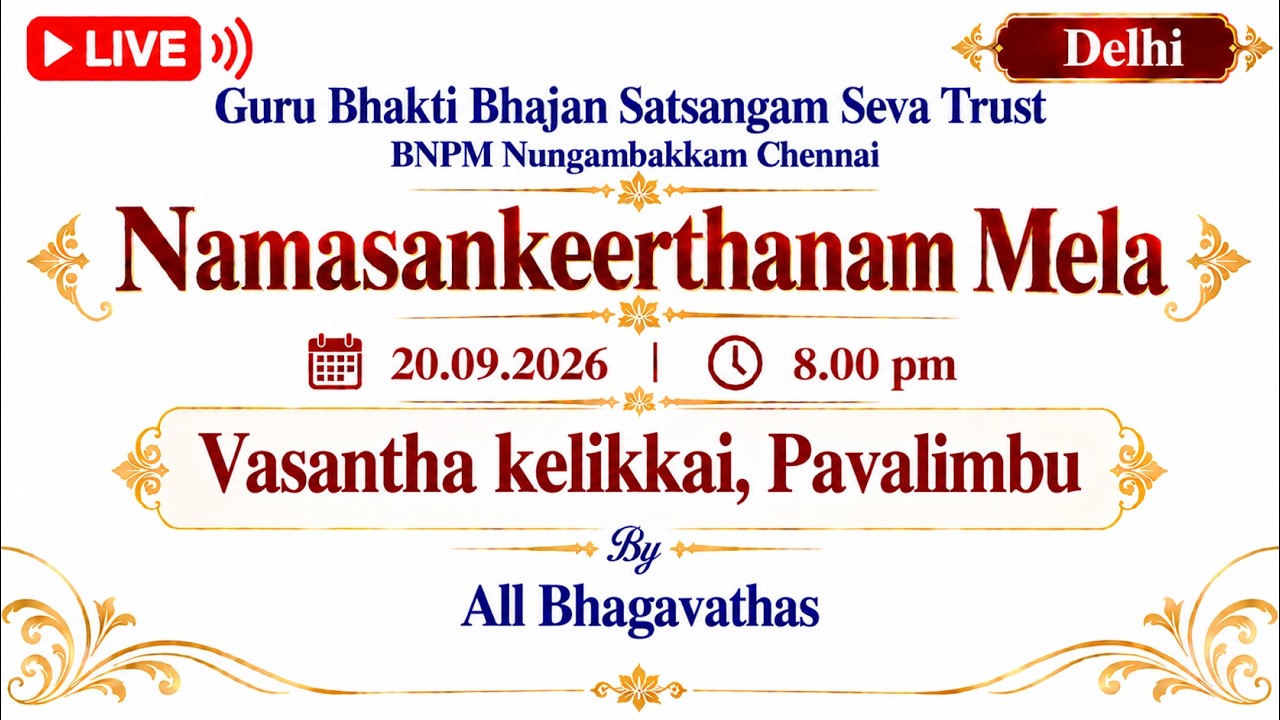 LIVE

Delhi

Guru Bhakti Bhajan Satsangam Seva Trust
BNPM Nungambakkam Chennai

Namasankeerthanam Mela

20.09.2026 | 8.00 pm

Vasantha kelikkai, Pavalimbu

By

All Bhagavathas